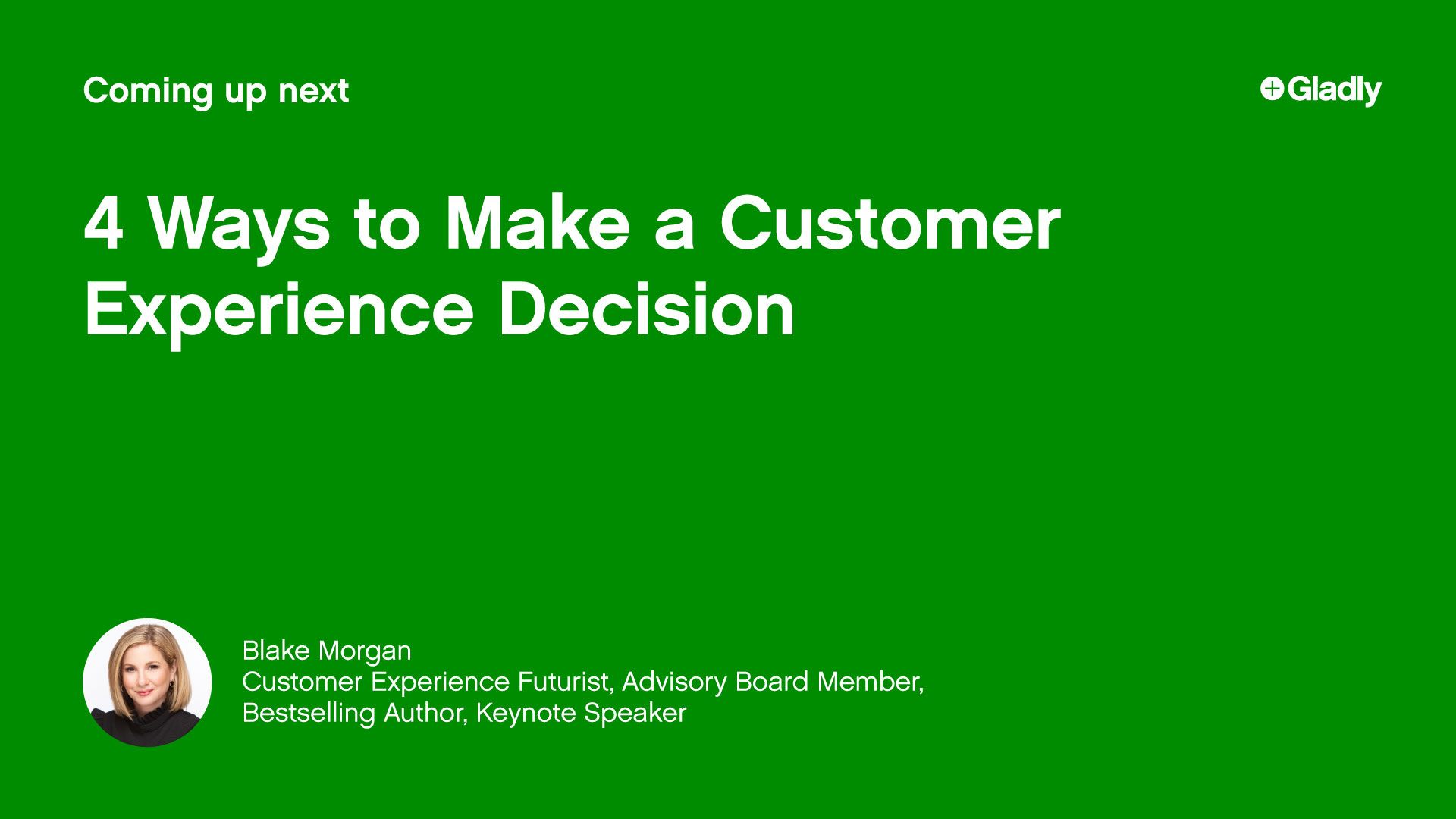 Coming up next

Gladly

4 Ways to Make a Customer Experience Decision

Blake Morgan
Customer Experience Futurist, Advisory Board Member, Bestselling Author, Keynote Speaker